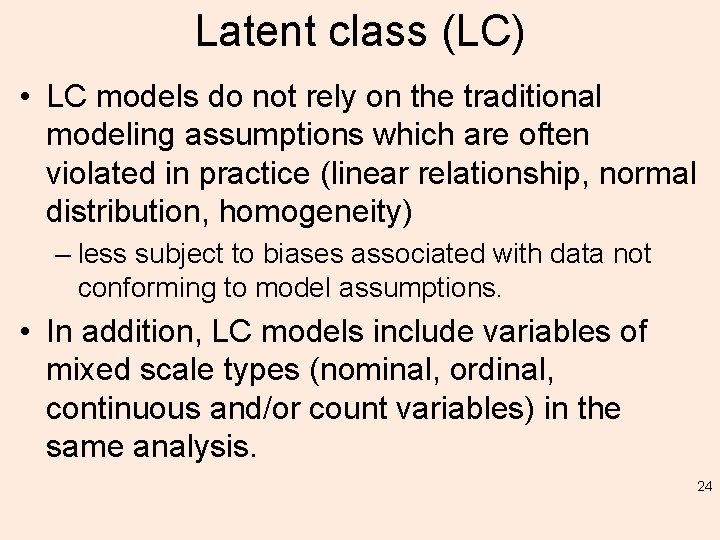 Latent class (LC)

• LC models do not rely on the traditional modeling assumptions which are often violated in practice (linear relationship, normal distribution, homogeneity)

– less subject to biases associated with data not conforming to model assumptions.

• In addition, LC models include variables of mixed scale types (nominal, ordinal, continuous and/or count variables) in the same analysis.

24